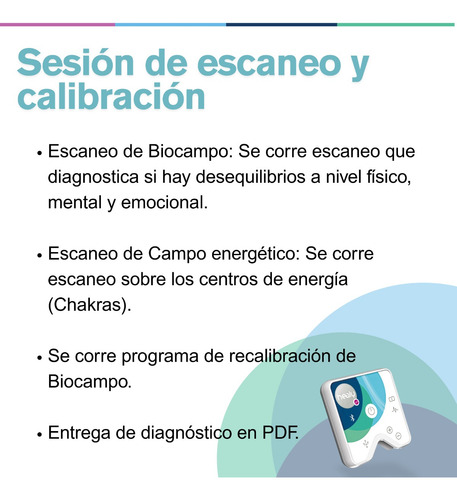 Sesión de escaneo y calibración

• Escaneo de Biocampo: Se corre escaneo que diagnostica si hay desequilibrios a nivel físico, mental y emocional.

• Escaneo de Campo energético: Se corre escaneo sobre los centros de energía (Chakras).

• Se corre programa de recalibración de Biocampo.

• Entrega de diagnóstico en PDF.

healy